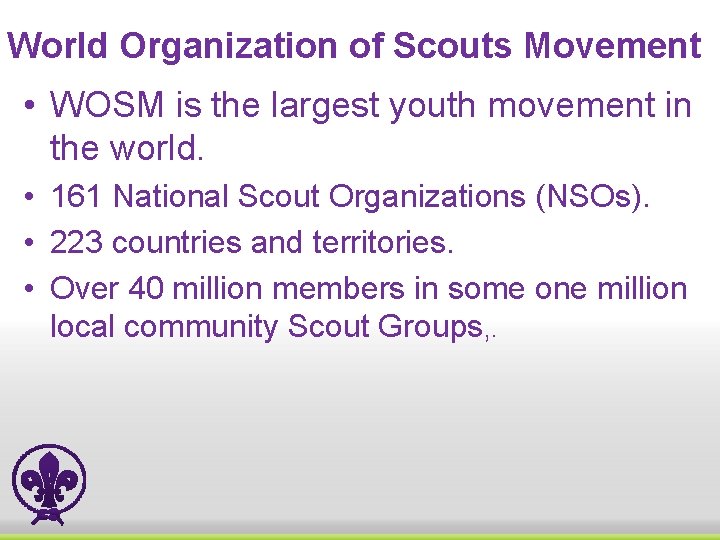 World Organization of Scouts Movement

• WOSM is the largest youth movement in the world.
• 161 National Scout Organizations (NSOs).
• 223 countries and territories.
• Over 40 million members in some one million local community Scout Groups,.